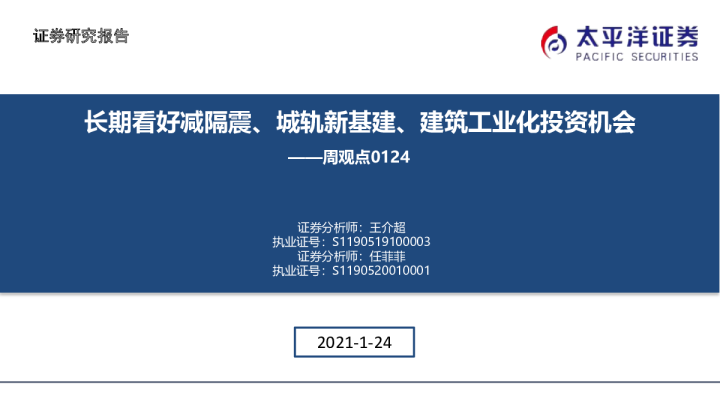 证券研究报告

太平洋证券
PACIFIC SECURITIES

长期看好减隔震、城轨新基建、建筑工业化投资机会
——周观点0124

证券分析师：王介超
执业证号：S1190519100003
证券分析师：任菲菲
执业证号：S1190520010001

2021-1-24